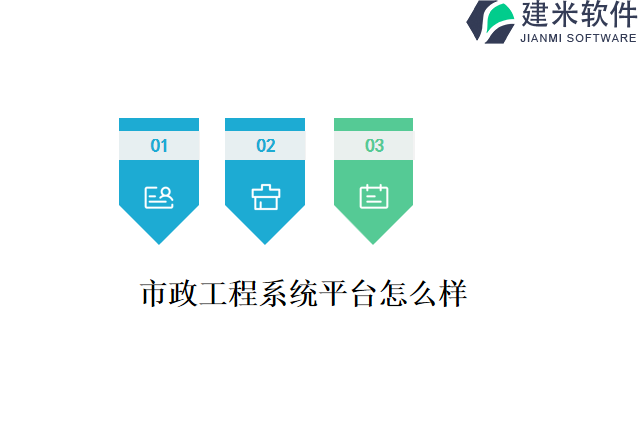 建米软件
JIANMI SOFTWARE

01

02

03

市政工程系统平台怎么样